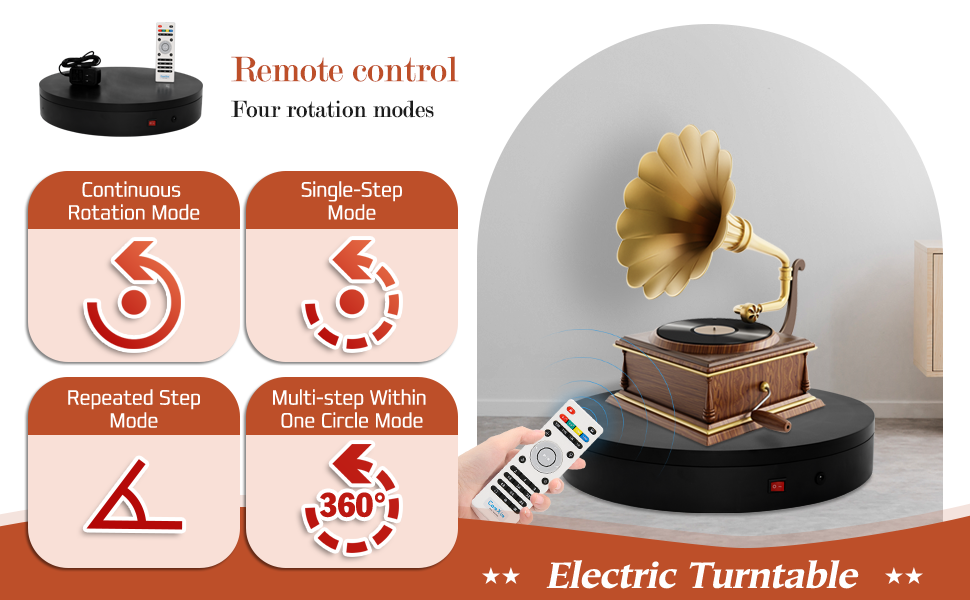 Remote control
Four rotation modes

Continuous Rotation Mode

Single-Step Mode

Repeated Step Mode

Multi-step Within One Circle Mode

360°

★★ Electric Turntable ★★